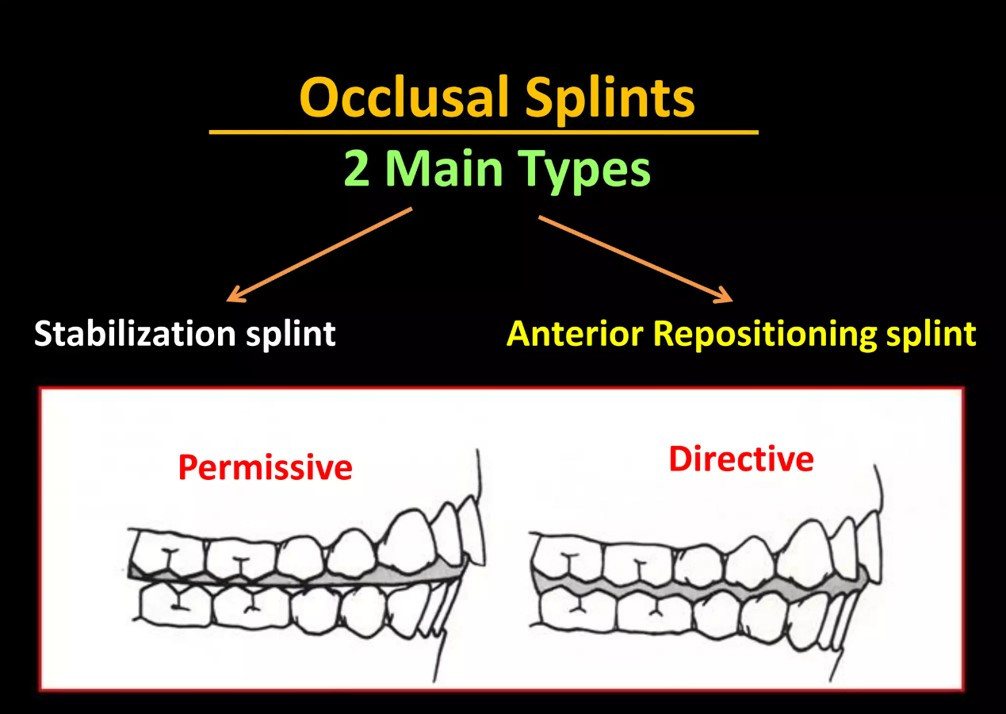 Occlusal Splints

2 Main Types

Stabilization splint

Anterior Repositioning splint

Permissive

Directive